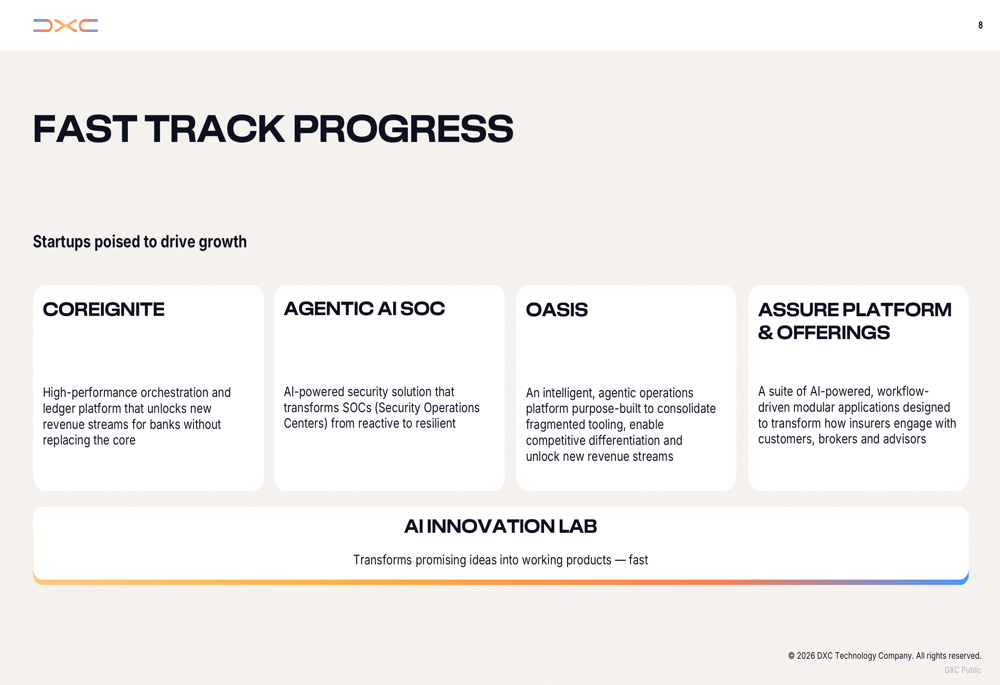 DXC

8

FAST TRACK PROGRESS

Startups poised to drive growth

COREIGNITE

High-performance orchestration and ledger platform that unlocks new revenue streams for banks without replacing the core

AGENTIC AI SOC

AI-powered security solution that transforms SOCs (Security Operations Centers) from reactive to resilient

OASIS

An intelligent, agentic operations platform purpose-built to consolidate fragmented tooling, enable competitive differentiation and unlock new revenue streams

ASSURE PLATFORM & OFFERINGS

A suite of AI-powered, workflow-driven modular applications designed to transform how insurers engage with customers, brokers and advisors

AI INNOVATION LAB

Transforms promising ideas into working products — fast

© 2026 DXC Technology Company. All rights reserved.

DXC Public